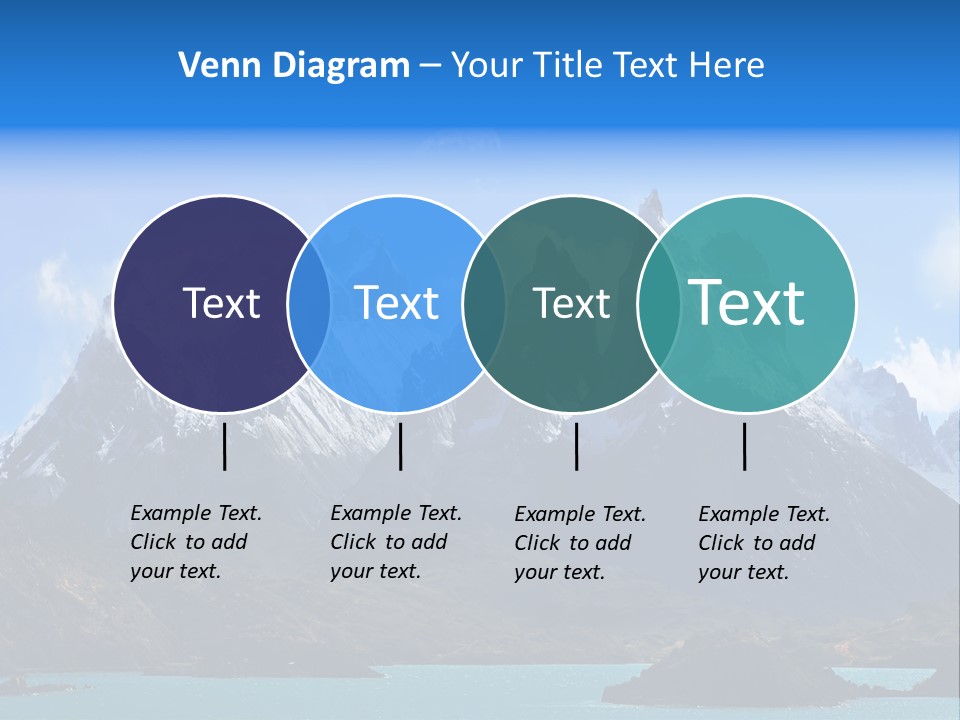 Venn Diagram – Your Title Text Here

Text

Text

Text

Text

Example Text. Click to add your text.

Example Text. Click to add your text.

Example Text. Click to add your text.

Example Text. Click to add your text.